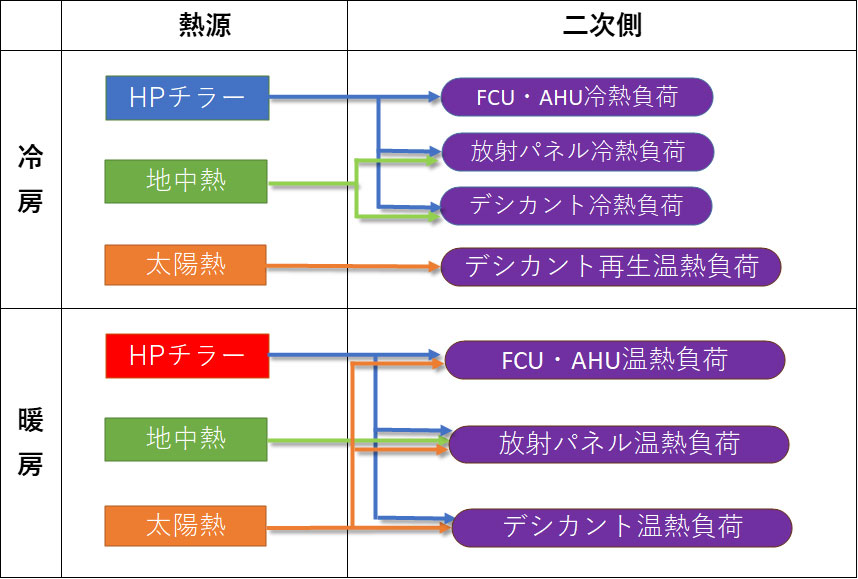 | | 熱源 | 二次側 |
|---|---|---|
| 冷房 | HPチラー<br>地中熱<br>太陽熱 | FCU・AHU冷熱負荷<br>放射パネル冷熱負荷<br>デシカント冷熱負荷<br>デシカント再生温熱負荷 |
| 暖房 | HPチラー<br>地中熱<br>太陽熱 | FCU・AHU温熱負荷<br>放射パネル温熱負荷<br>デシカント温熱負荷 |